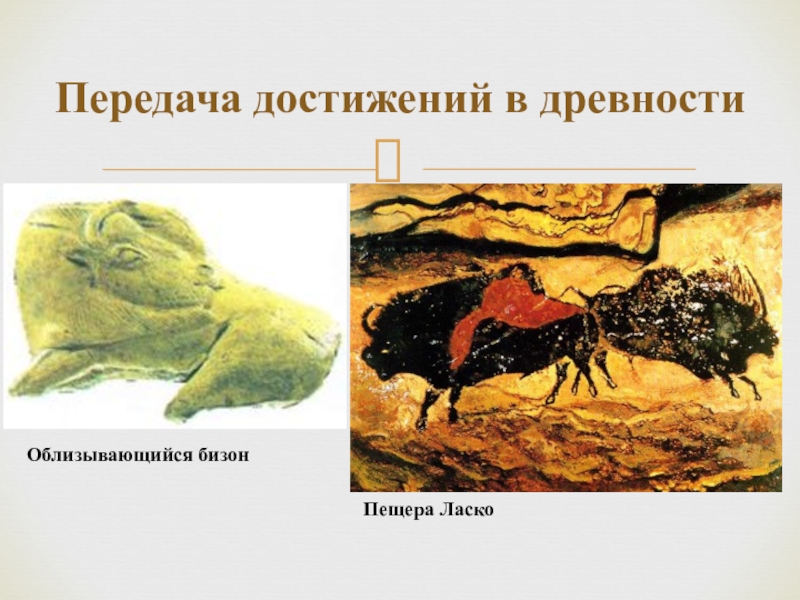 Передача достижений в древности

Облизывающийся бизон

Пещера Ласко